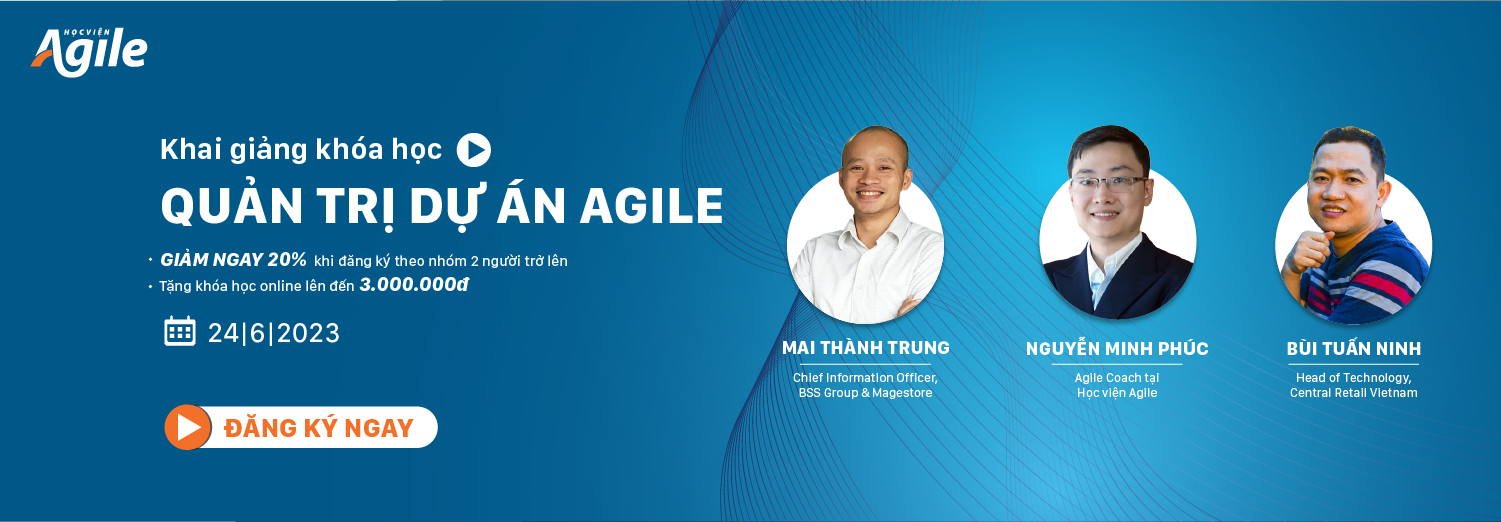 HỌC VIỆN Agile

Khai giảng khóa học

QUẢN TRỊ DỰ ÁN AGILE

• GIẢM NGAY 20% khi đăng ký theo nhóm 2 người trở lên
• Tặng khóa học online lên đến 3.000.000đ

24|6|2023

ĐĂNG KÝ NGAY

MAI THÀNH TRUNG
Chief Information Officer, BSS Group & Magestore

NGUYỄN MINH PHÚC
Agile Coach tại Học viện Agile

BÙI TUẤN NINH
Head of Technology, Central Retail Vietnam